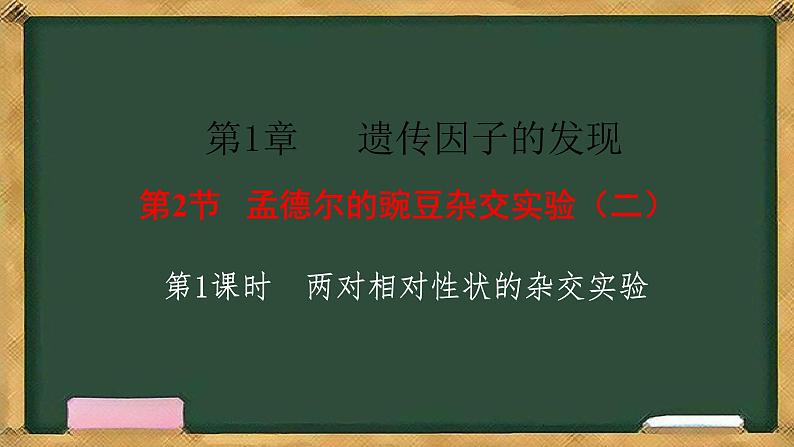 第1章　遗传因子的发现

第2节　孟德尔的豌豆杂交实验（二）

第1课时　两对相对性状的杂交实验